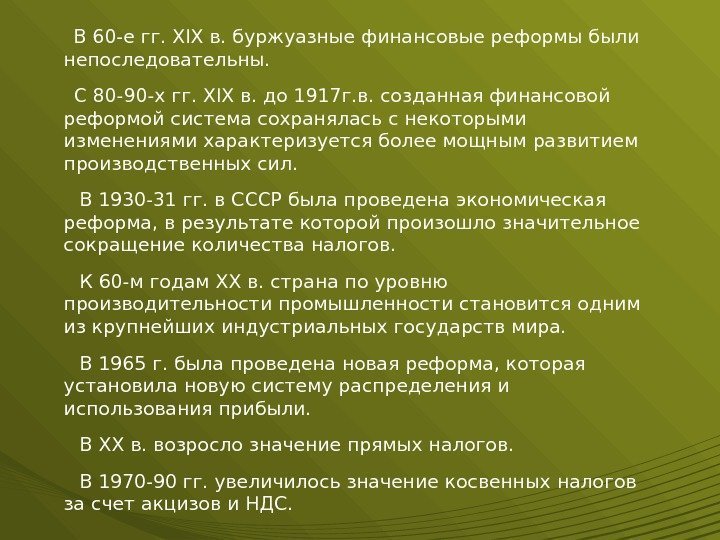 В 60-е гг. XIX в. буржуазные финансовые реформы были непоследовательны.

С 80-90-х гг. XIX в. до 1917г.в. созданная финансовой реформой система сохранялась с некоторыми изменениями характеризуется более мощным развитием производственных сил.

В 1930-31 гг. в СССР была проведена экономическая реформа, в результате которой произошло значительное сокращение количества налогов.

К 60-м годам XX в. страна по уровню производительности промышленности становится одним из крупнейших индустриальных государств мира.

В 1965 г. была проведена новая реформа, которая установила новую систему распределения и использования прибыли.

В XX в. возросло значение прямых налогов.

В 1970-90 гг. увеличилось значение косвенных налогов за счет акцизов и НДС.